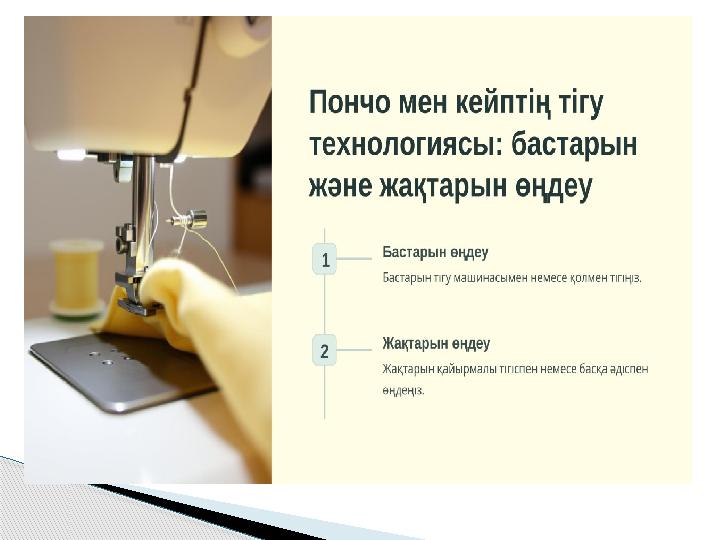 Пончо мен кейптің тігу технологиясы: бастарын және жақтарын өңдеу

1

Бастарын өңдеу

Бастарын тігу машинасымен немесе қолмен тігіңіз.

2

Жақтарын өңдеу

Жақтарын қайырмалы тігіспен немесе басқа әдіспен өңдеңіз.